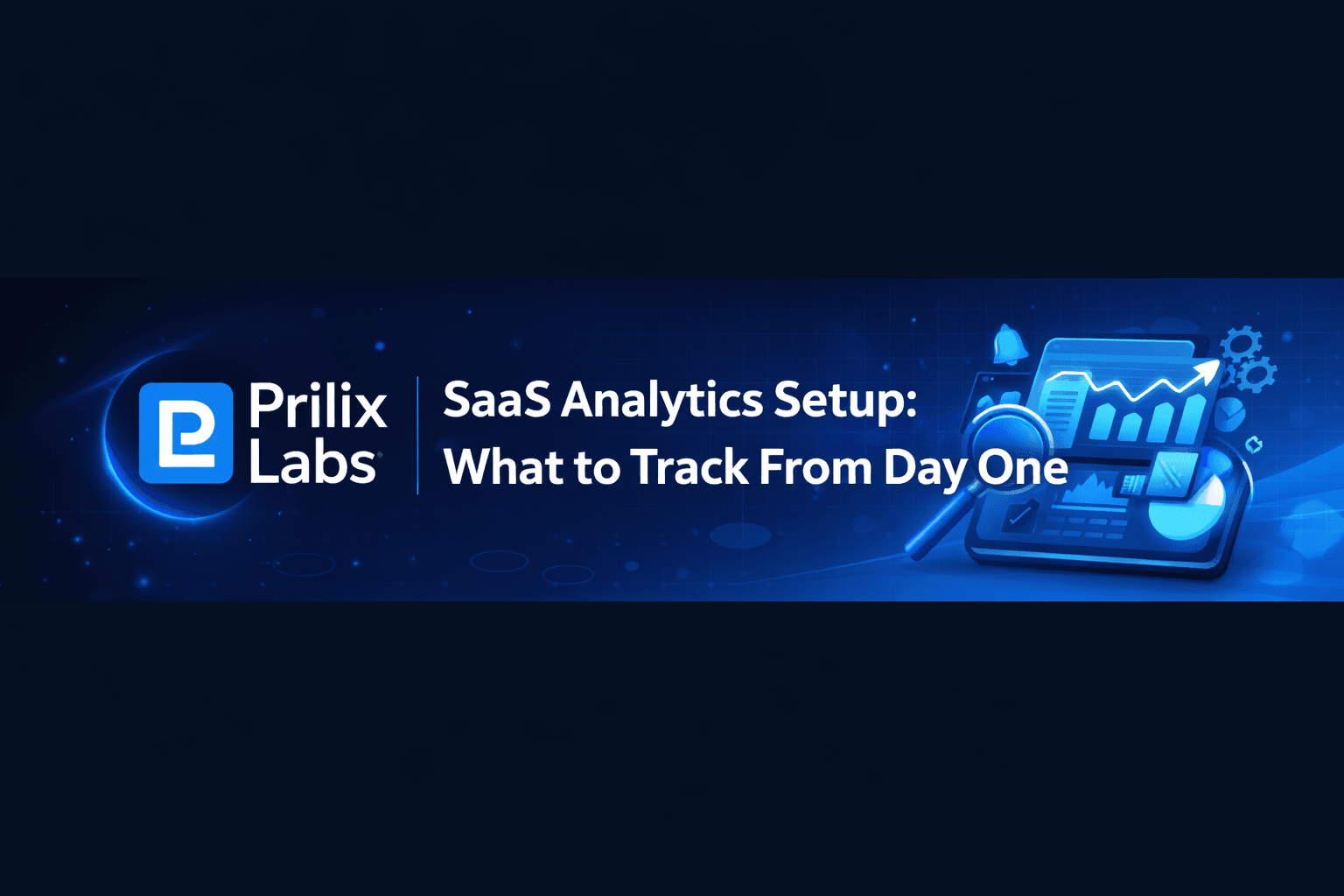 Prilix Labs

SaaS Analytics Setup: What to Track From Day One